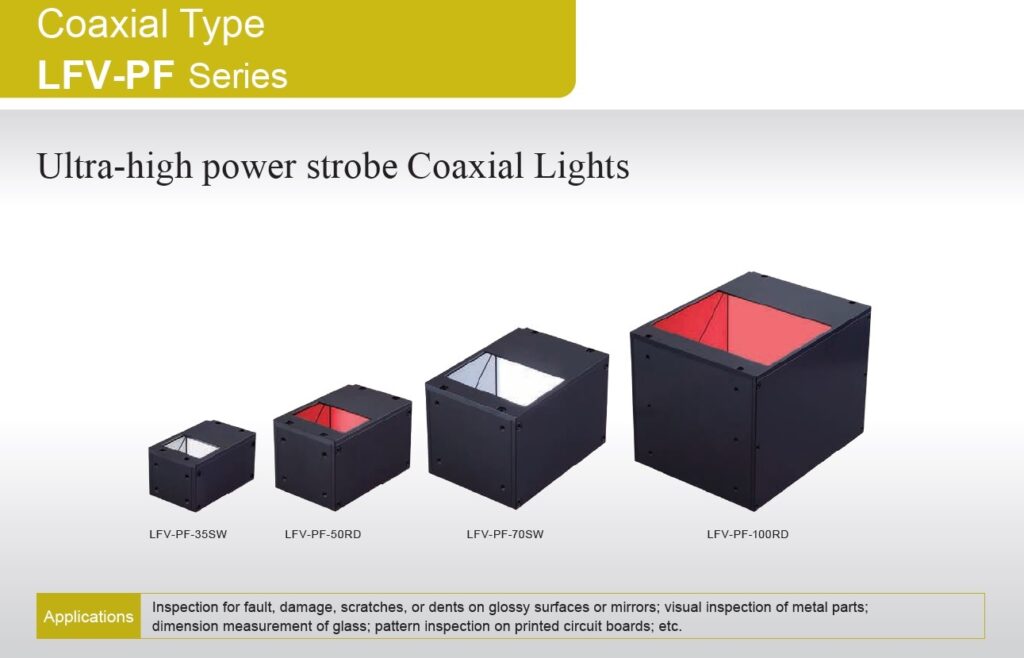 Coaxial Type
LFV-PF Series

Ultra-high power strobe Coaxial Lights

LFV-PF-35SW

LFV-PF-50RD

LFV-PF-70SW

LFV-PF-100RD

Applications

Inspection for fault, damage, scratches, or dents on glossy surfaces or mirrors; visual inspection of metal parts; dimension measurement of glass; pattern inspection on printed circuit boards; etc.